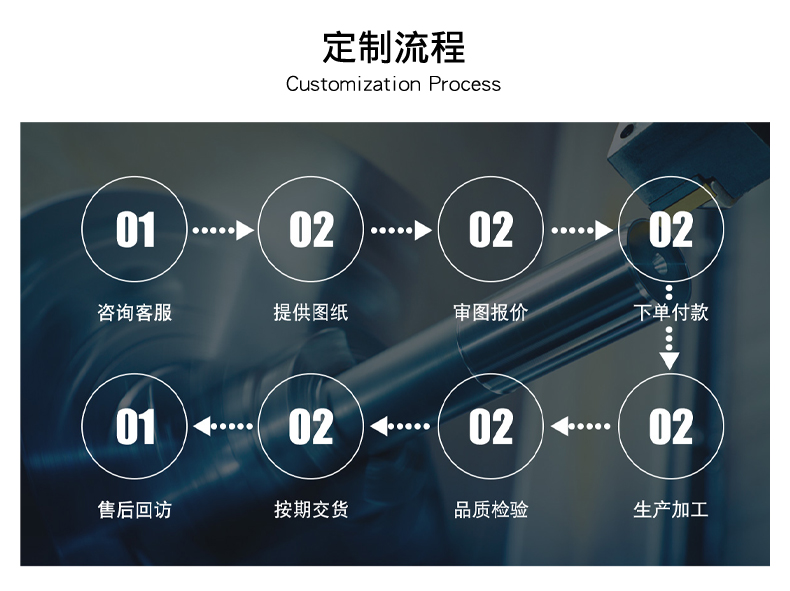 定制流程
Customization Process

01
咨询客服

02
提供图纸

02
审图报价

02
下单付款

02
生产加工

02
品质检验

02
按期交货

01
售后回访